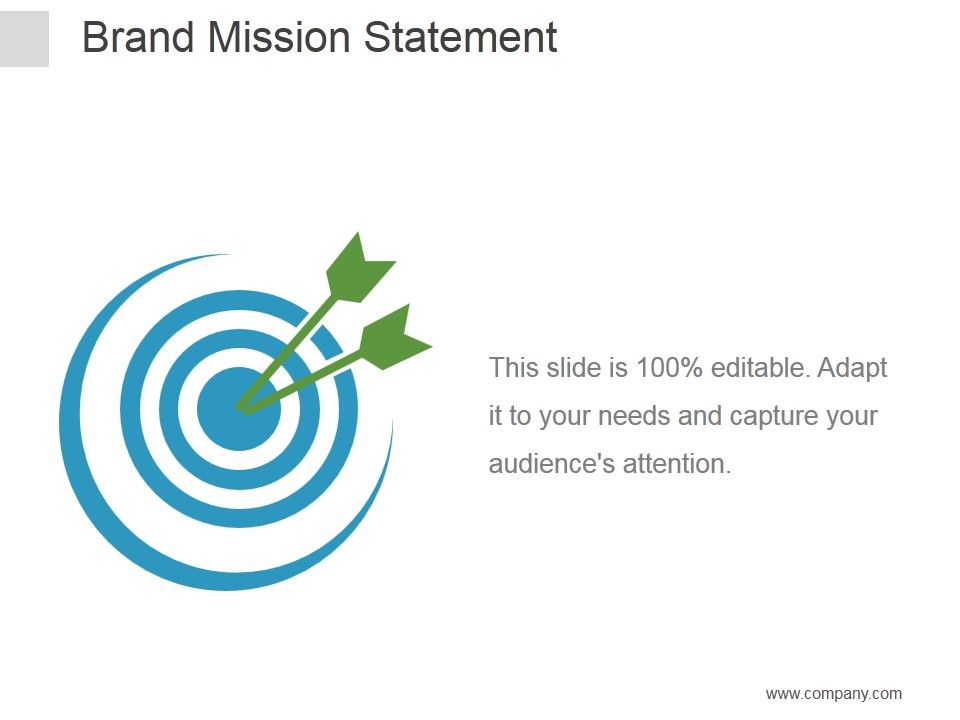 Brand Mission Statement

This slide is 100% editable. Adapt it to your needs and capture your audience's attention.

www.company.com